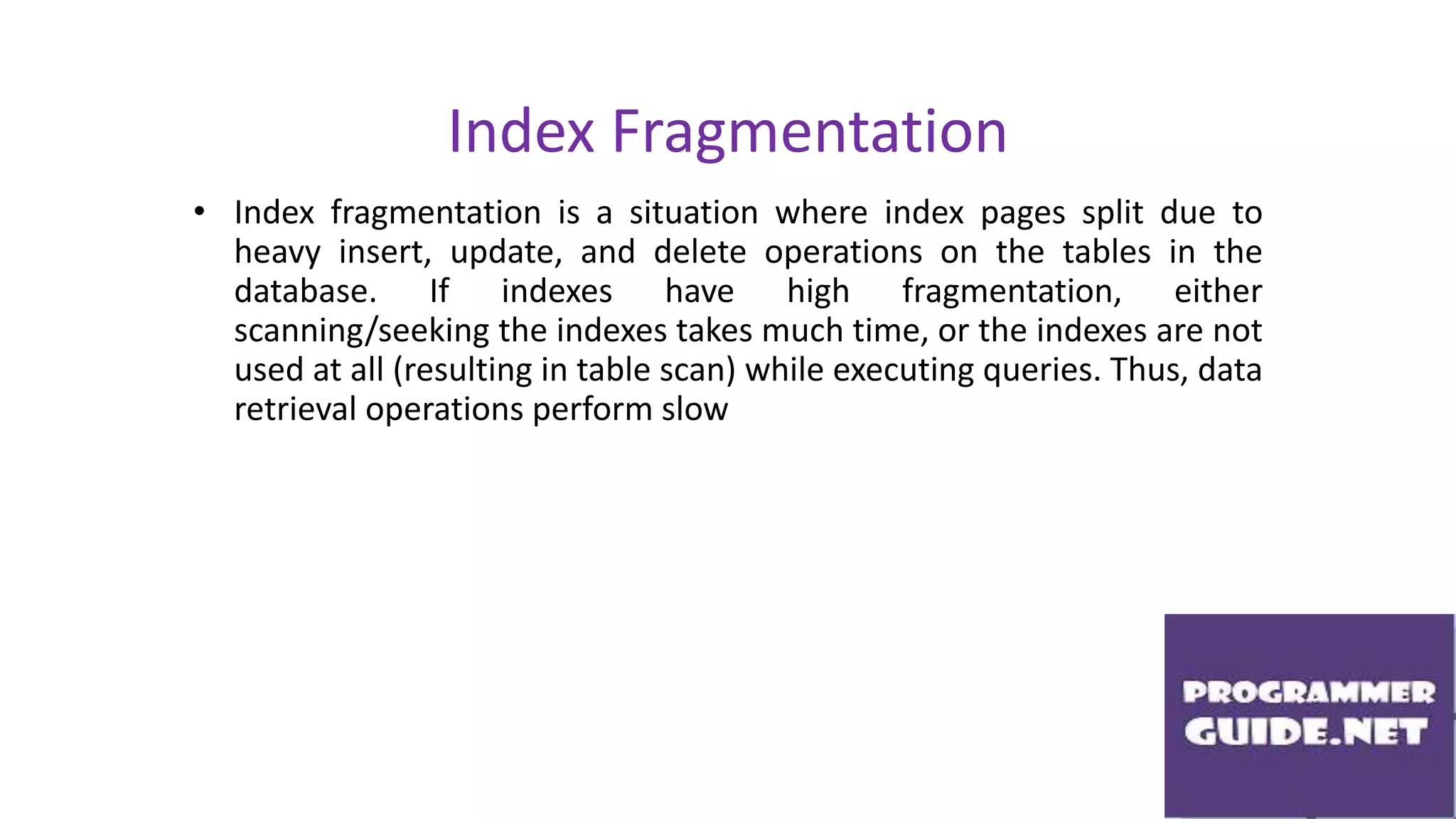 Index Fragmentation

• Index fragmentation is a situation where index pages split due to heavy insert, update, and delete operations on the tables in the database. If indexes have high fragmentation, either scanning/seeking the indexes takes much time, or the indexes are not used at all (resulting in table scan) while executing queries. Thus, data retrieval operations perform slow

PROGRAMMER
GUIDE.NET